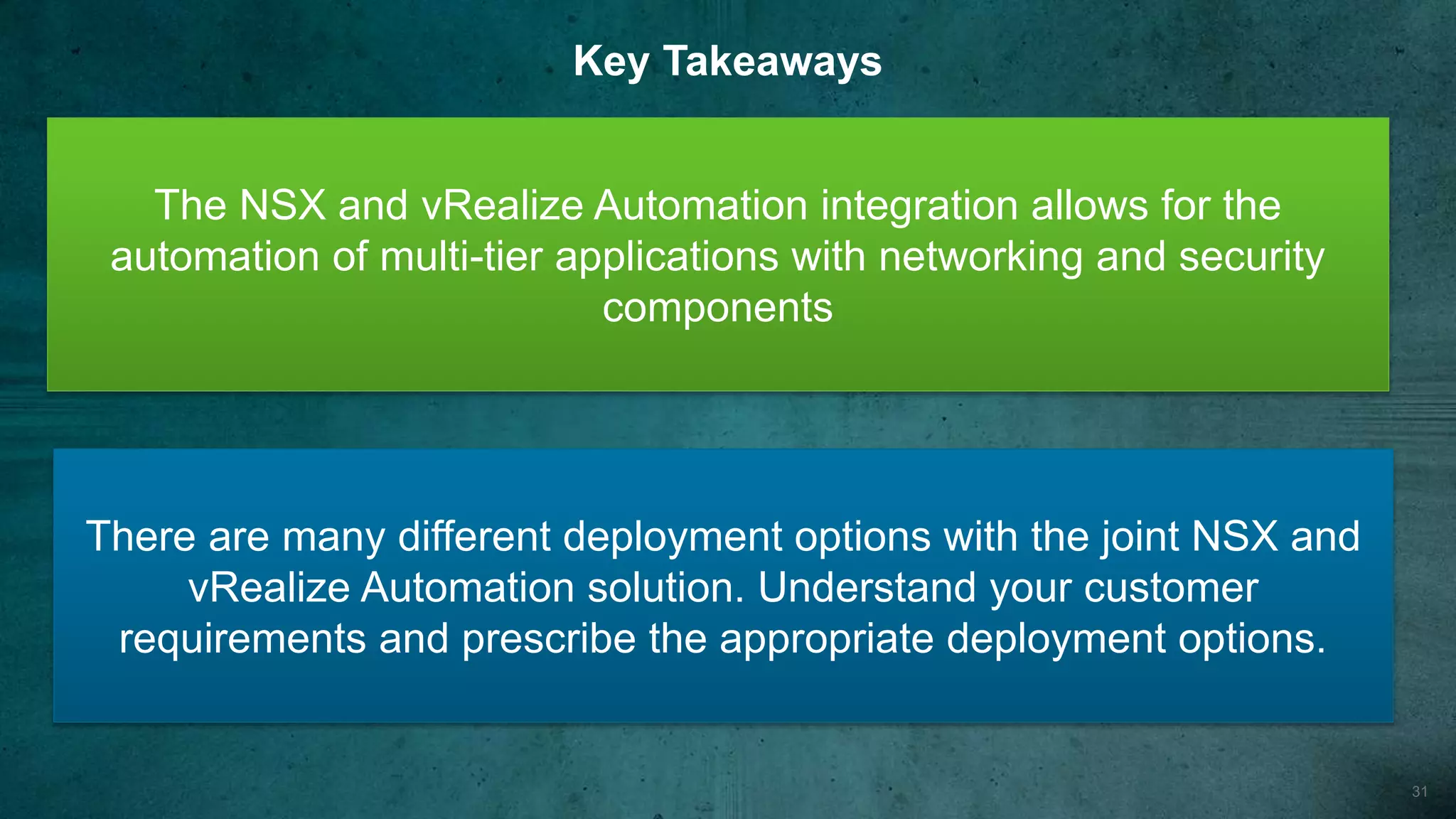 Key Takeaways

The NSX and vRealize Automation integration allows for the automation of multi-tier applications with networking and security components

There are many different deployment options with the joint NSX and vRealize Automation solution. Understand your customer requirements and prescribe the appropriate deployment options.

31